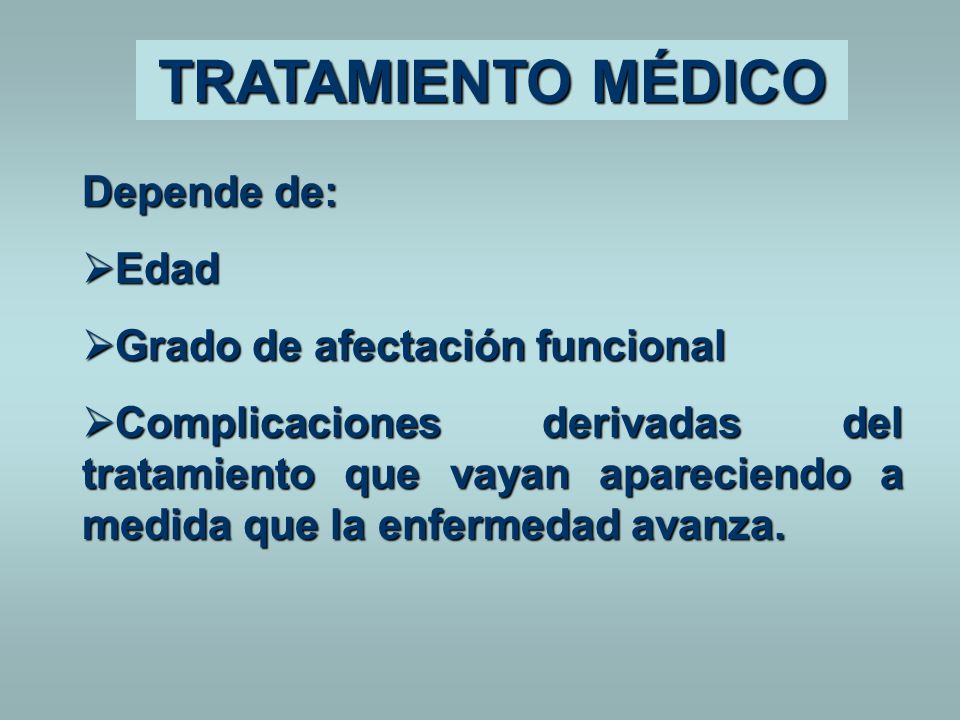 TRATAMIENTO MÉDICO

Depende de:

➢Edad

➢Grado de afectación funcional

➢Complicaciones derivadas del tratamiento que vayan apareciendo a medida que la enfermedad avanza.